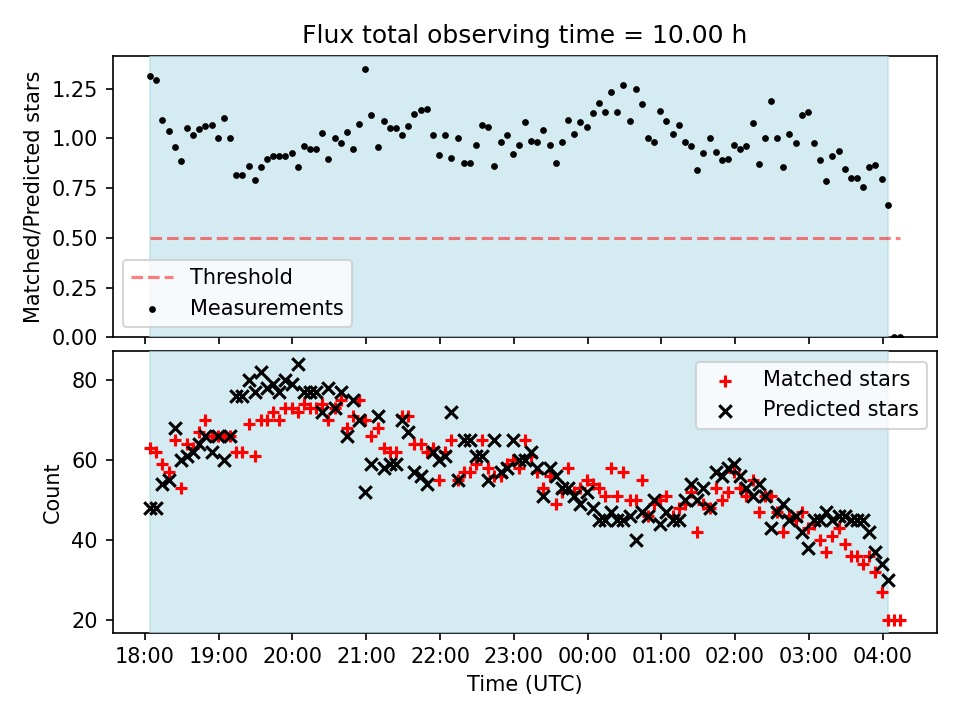 Flux total observing time = 10.00 h

Matched/Predicted stars

1.25
1.00
0.75
0.50
0.25
0.00

Threshold
Measurements

Count

80
60
40
20

Matched stars
Predicted stars

18:00 19:00 20:00 21:00 22:00 23:00 00:00 01:00 02:00 03:00 04:00

Time (UTC)